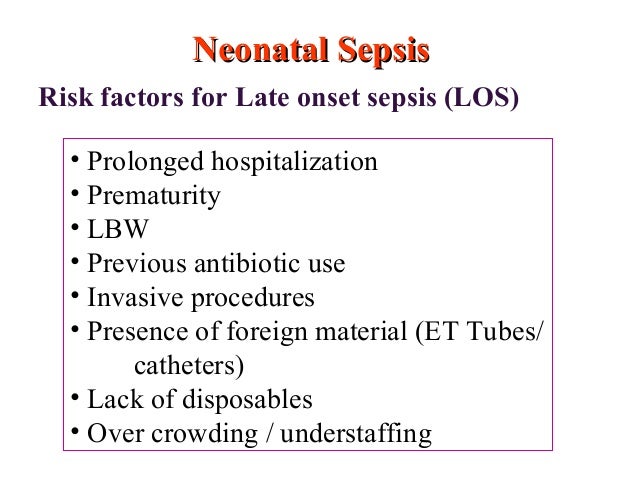 Neonatal Sepsis

Risk factors for Late onset sepsis (LOS)

• Prolonged hospitalization
• Prematurity
• LBW
• Previous antibiotic use
• Invasive procedures
• Presence of foreign material (ET Tubes/ catheters)
• Lack of disposables
• Over crowding / understaffing